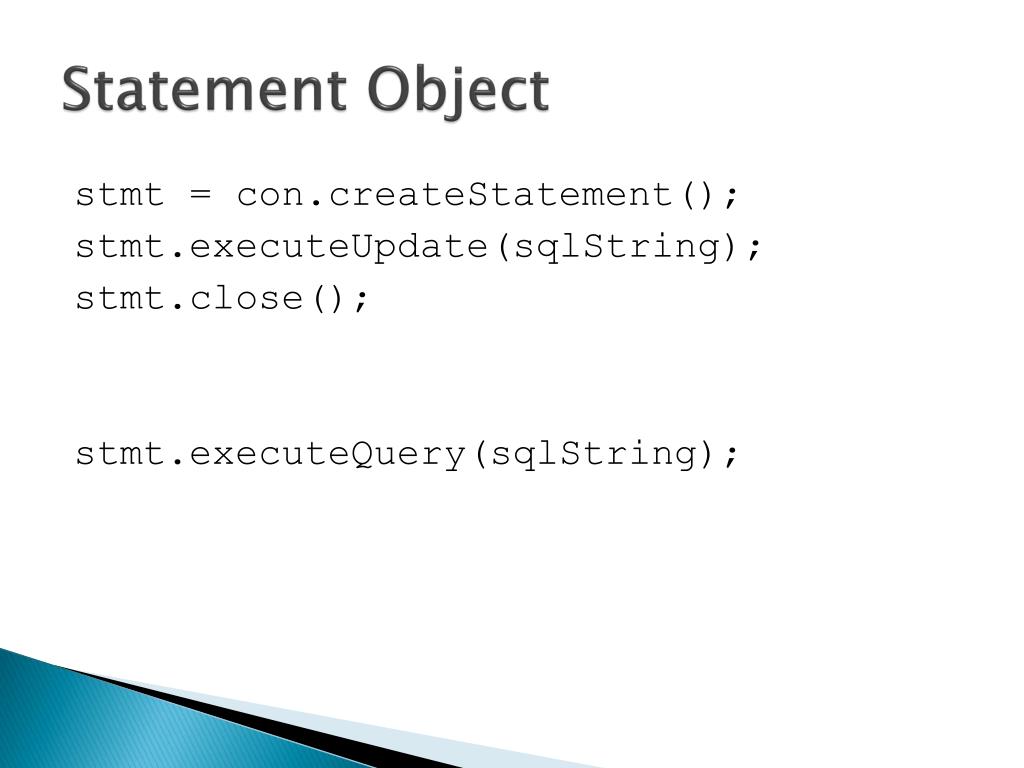 Statement Object

stmt = con.createStatement();
stmt.executeUpdate(sqlString);
stmt.close();

stmt.executeQuery(sqlString);